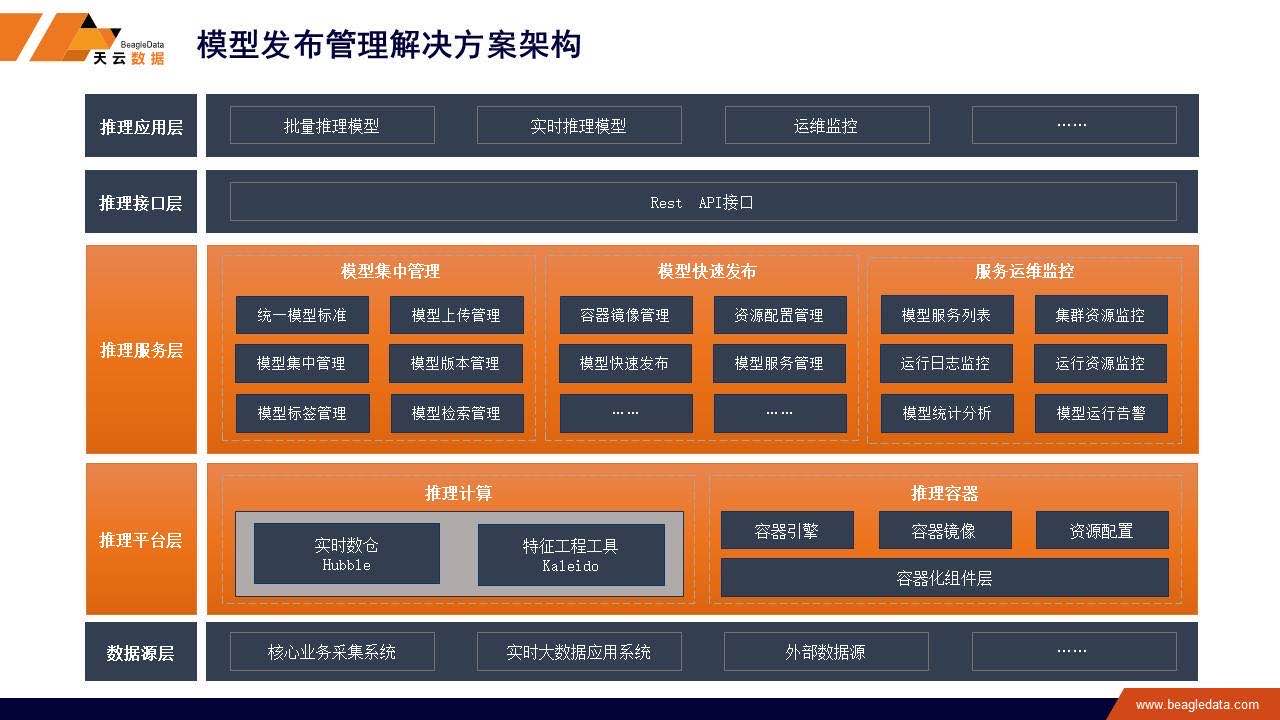 BeagleData
天云数据

模型发布管理解决方案架构

推理应用层
批量推理模型
实时推理模型
运维监控
……

推理接口层
Rest API接口

推理服务层
模型集中管理
统一模型标准
模型上传管理
模型集中管理
模型版本管理
模型标签管理
模型检索管理

模型快速发布
容器镜像管理
资源配置管理
模型快速发布
模型服务管理
……
……

服务运维监控
模型服务列表
集群资源监控
运行日志监控
运行资源监控
模型统计分析
模型运行告警

推理平台层
推理计算
实时数仓 Hubble
特征工程工具 Kaleido

推理容器
容器引擎
容器镜像
资源配置
容器化组件层

数据源层
核心业务采集系统
实时大数据应用系统
外部数据源
……

www.beagledata.com